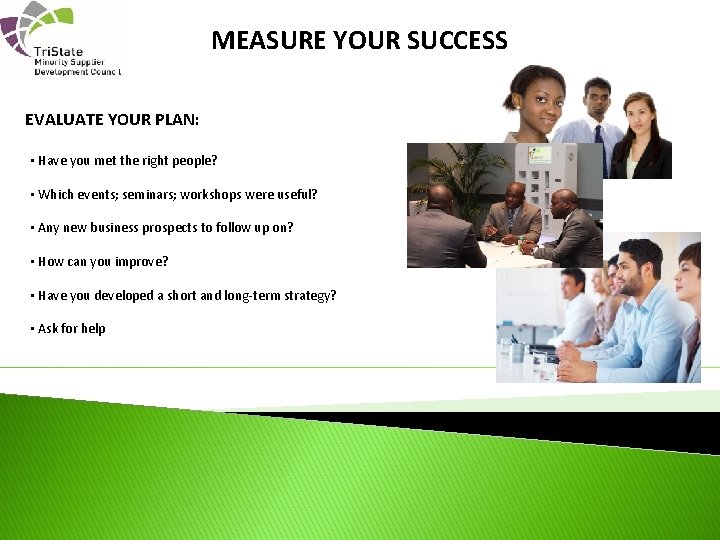 TriState
Minority Supplier
Development Council

MEASURE YOUR SUCCESS

EVALUATE YOUR PLAN:

• Have you met the right people?

• Which events; seminars; workshops were useful?

• Any new business prospects to follow up on?

• How can you improve?

• Have you developed a short and long-term strategy?

• Ask for help